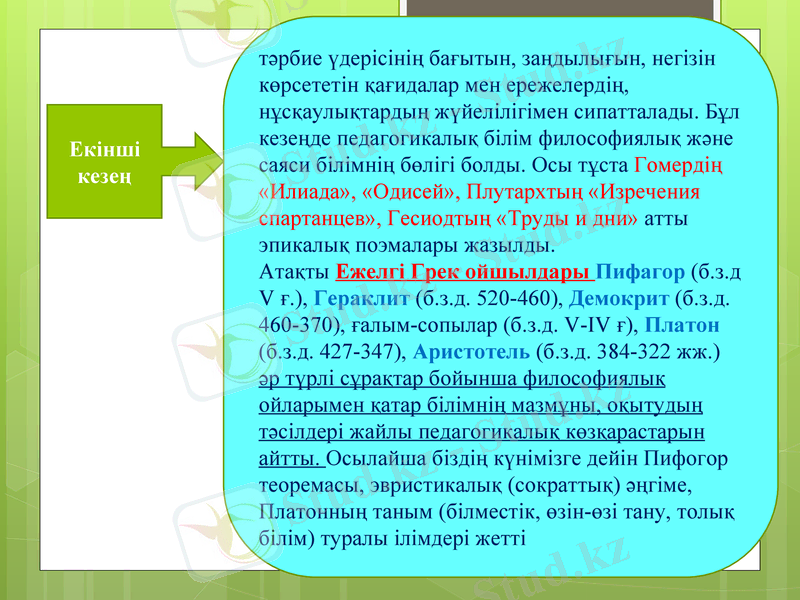 Екінші кезең

тәрбие үдерісінің бағытын, заңдылығын, негізін көрсететін қағидалар мен ережелердің, нұсқаулықтардың жүйелілігімен сипатталады. Бұл кезеңде педагогикалық білім философиялық және саяси білімнің бөлігі болды. Осы тұста Гомердің «Илиада», «Одисей», Плутархтың «Изречения спартанцев», Гесиодтың «Труды и дни» атты эпикалық поэмалары жазылды.
Атақты Ежелгі Грек ойшылдары Пифагор (б.з.д V ғ.), Гераклит (б.з.д. 520-460), Демокрит (б.з.д. 460-370), ғалым-сопылар (б.з.д. V-IV ғ), Платон (б.з.д. 427-347), Аристотель (б.з.д. 384-322 жж.) әр түрлі сұрақтар бойынша философиялық ойларымен қатар білімнің мазмұны, оқытудың тәсілдері жайлы педагогикалық көзқарастарын айтты. Осылайша біздің күнімізге дейін Пифогор теоремасы, эвристикалық (сократтық) әңгіме, Платонның таным (білместік, өзін-өзі тану, толық білім) туралы ілімдері жетті

Stud.kz